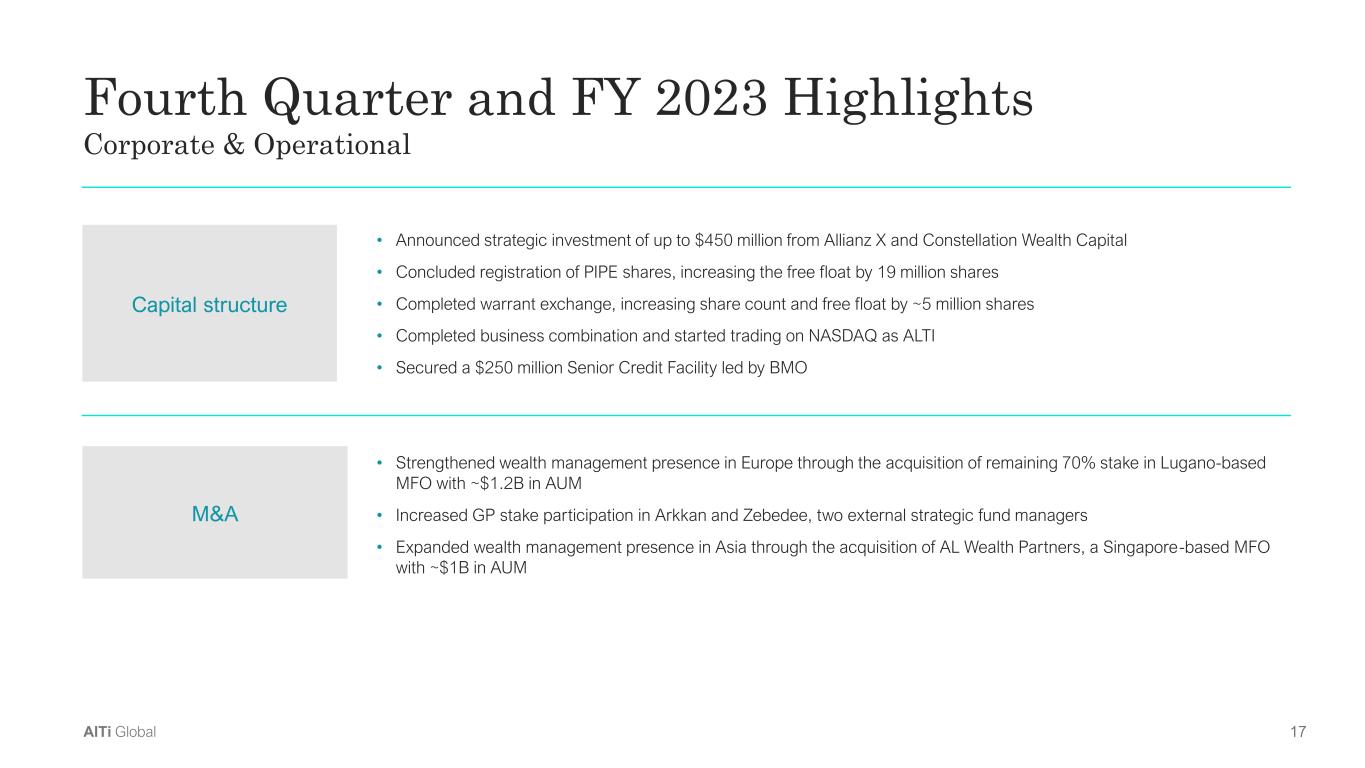 Fourth Quarter and FY 2023 Highlights
Corporate & Operational

Capital structure

• Announced strategic investment of up to \$450 million from Allianz X and Constellation Wealth Capital
• Concluded registration of PIPE shares, increasing the free float by 19 million shares
• Completed warrant exchange, increasing share count and free float by ~5 million shares
• Completed business combination and started trading on NASDAQ as ALTI
• Secured a \$250 million Senior Credit Facility led by BMO

M&A

• Strengthened wealth management presence in Europe through the acquisition of remaining 70% stake in Lugano-based MFO with ~\$1.2B in AUM
• Increased GP stake participation in Arkkan and Zebedee, two external strategic fund managers
• Expanded wealth management presence in Asia through the acquisition of AL Wealth Partners, a Singapore-based MFO with ~\$1B in AUM

AlTi Global

17